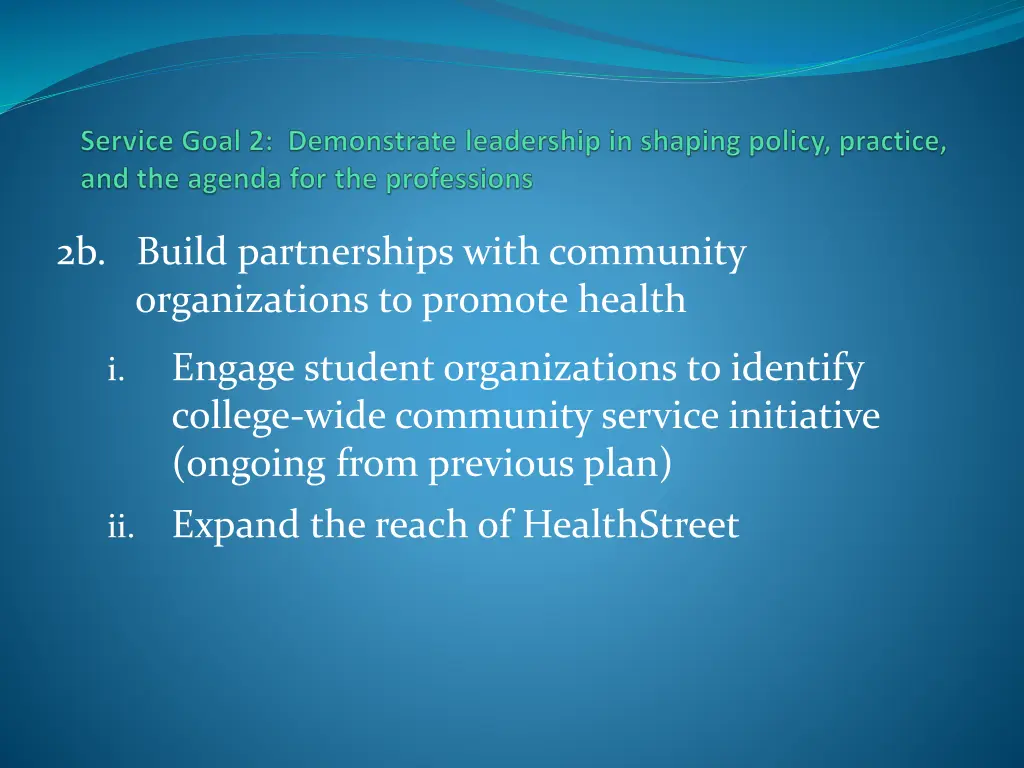 Service Goal 2: Demonstrate leadership in shaping policy, practice, and the agenda for the professions

2b. Build partnerships with community organizations to promote health

i. Engage student organizations to identify college-wide community service initiative (ongoing from previous plan)

ii. Expand the reach of HealthStreet